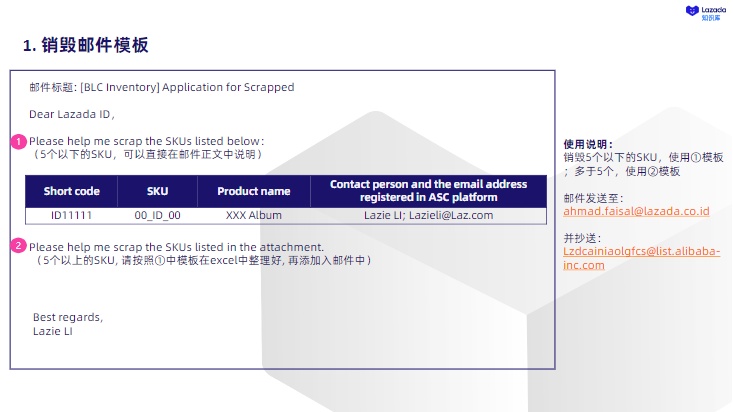 Lazada 知识库

1. 销毁邮件模板

邮件标题: [BLC Inventory] Application for Scrapped

Dear Lazada ID,

1 Please help me scrap the SKUs listed below:
（5个以下的SKU，可以直接在邮件正文中说明）

| Short code | SKU | Product name | Contact person and the email address registered in ASC platform |
|---|---|---|---|
| ID11111 | 00_ID_00 | XXX Album | Lazie LI; Lazieli@Laz.com |

2 Please help me scrap the SKUs listed in the attachment.
（5个以上的SKU, 请按照①中模板在excel中整理好, 再添加入邮件中）

Best regards,
Lazie LI

使用说明：
销毁5个以下的SKU，使用①模板；多于5个，使用②模板

邮件发送至：
ahmad.faisal@lazada.co.id

并抄送：
Lzdcainiaolgfcs@list.alibaba-inc.com